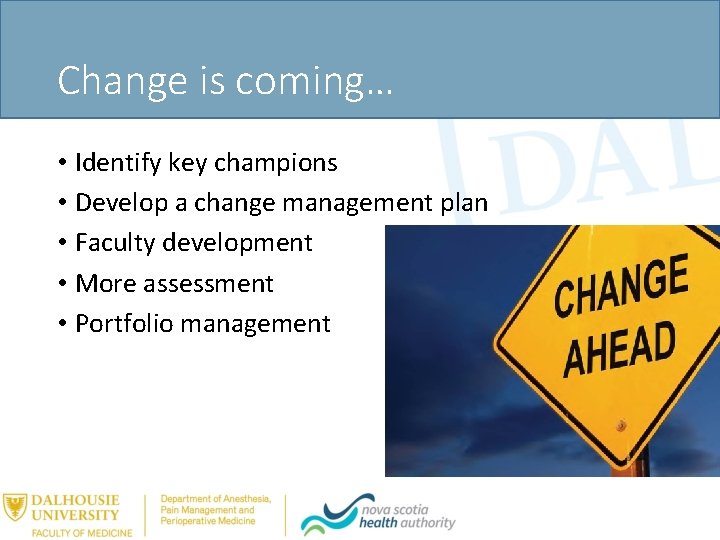 Change is coming…

• Identify key champions
• Develop a change management plan
• Faculty development
• More assessment
• Portfolio management

DAL

CHANGE AHEAD

DALHOUSIE UNIVERSITY
FACULTY OF MEDICINE

Department of Anesthesia, Pain Management and Perioperative Medicine

nova scotia health authority